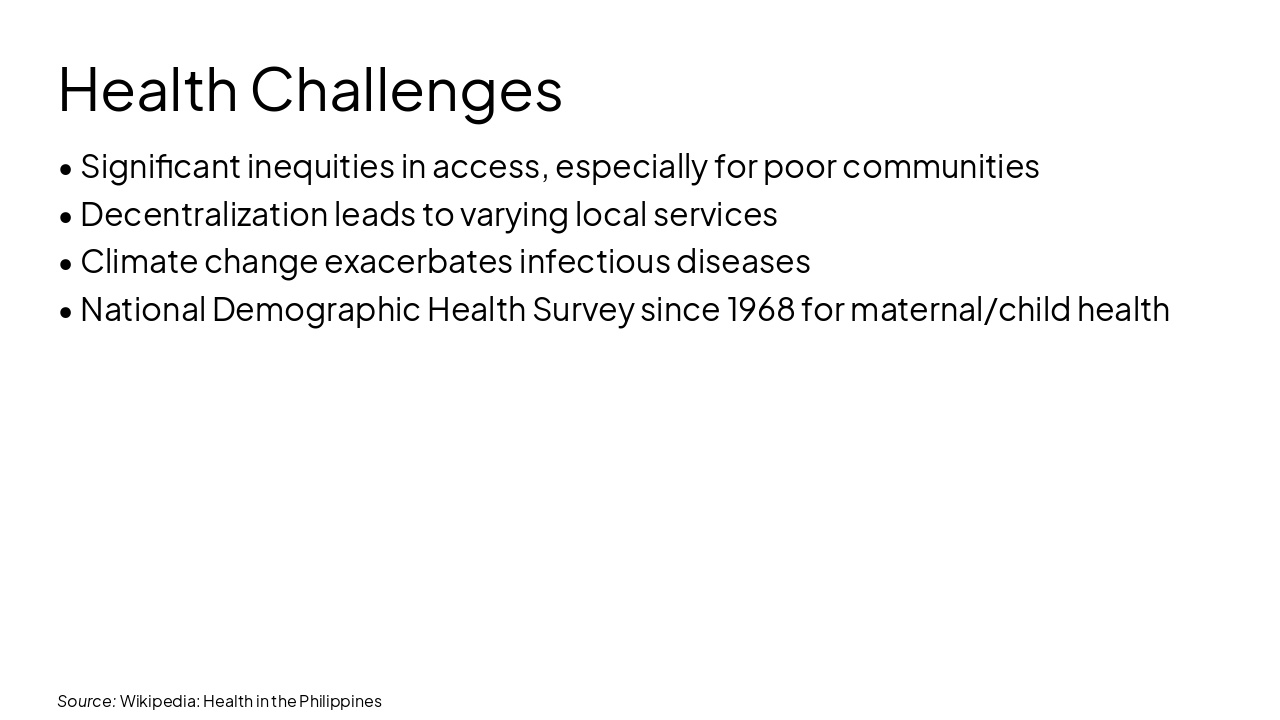 Health Challenges

• Significant inequities in access, especially for poor communities
• Decentralization leads to varying local services
• Climate change exacerbates infectious diseases
• National Demographic Health Survey since 1968 for maternal/child health

Source: Wikipedia: Health in the Philippines